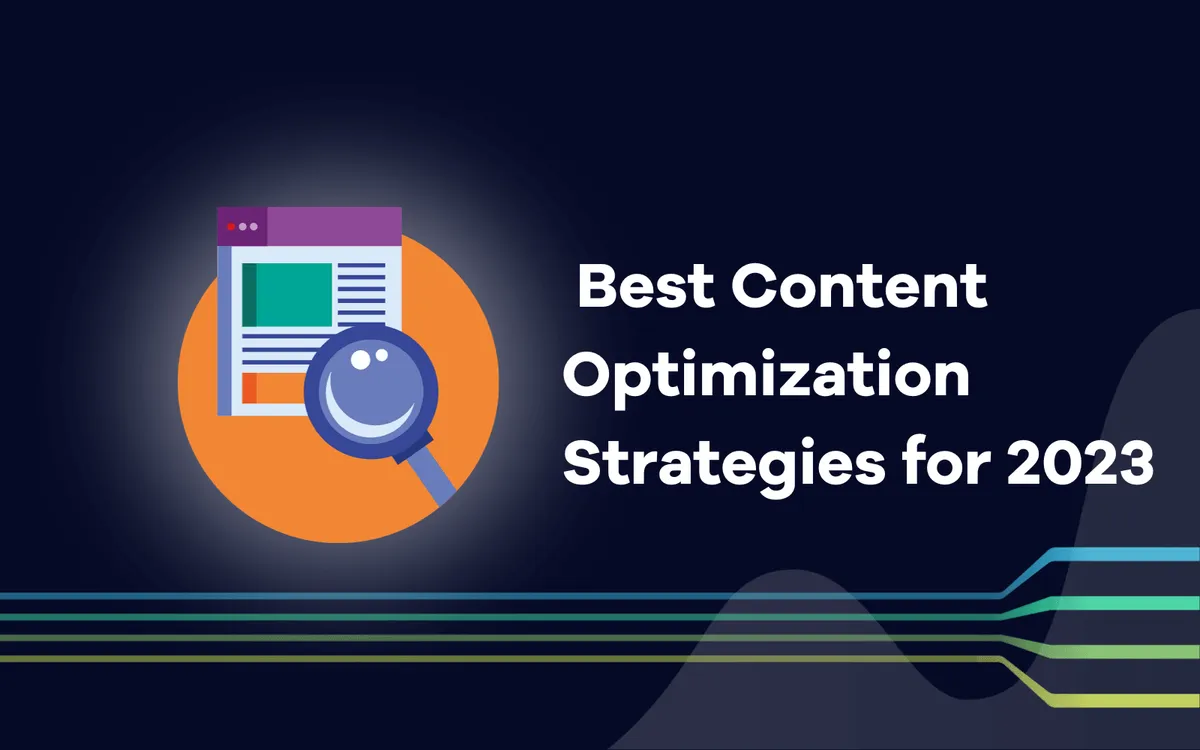 Best Content Optimization Strategies for 2023